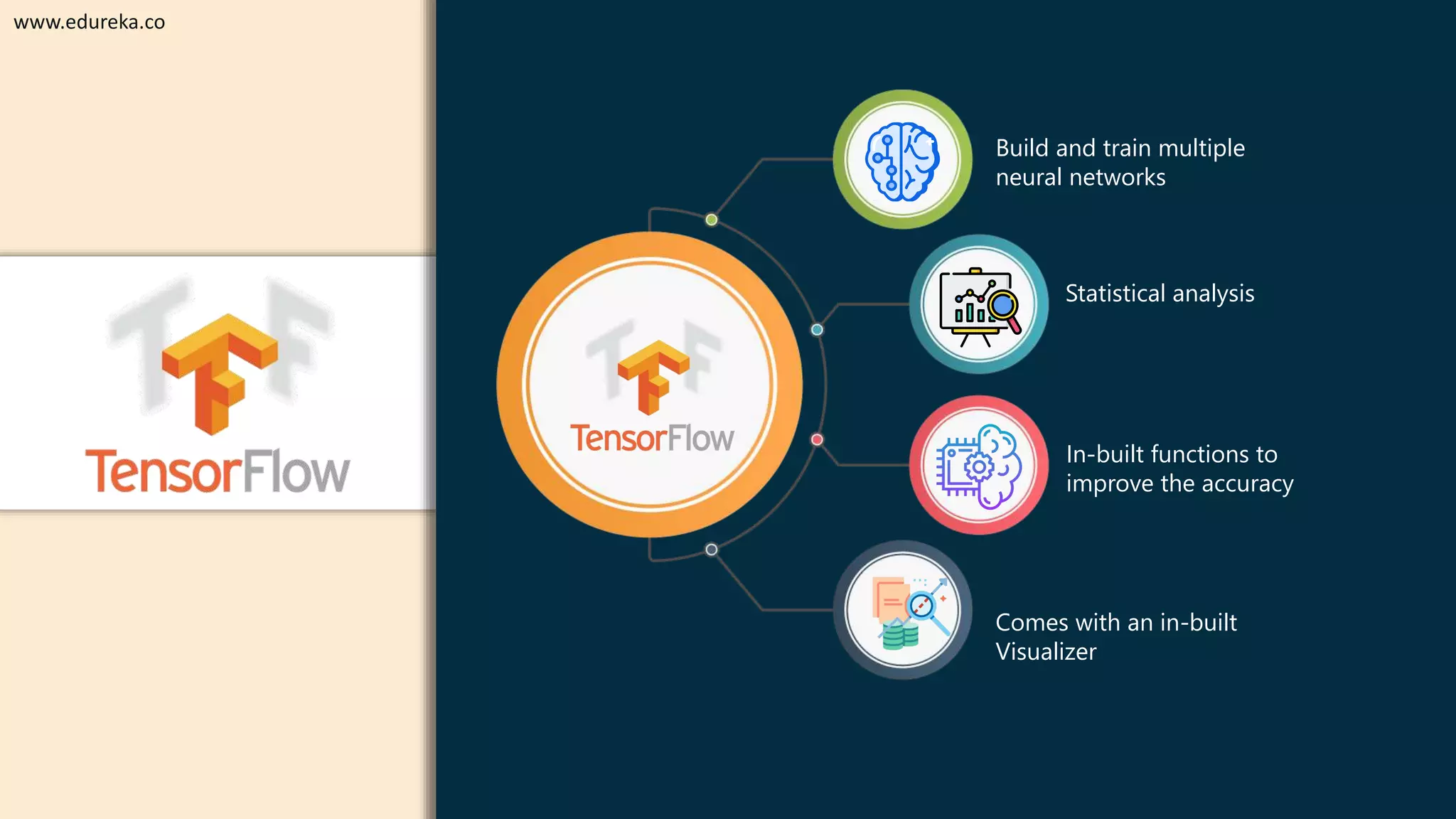 www.edureka.co

TensorFlow

TensorFlow

Build and train multiple neural networks

Statistical analysis

In-built functions to improve the accuracy

Comes with an in-built Visualizer